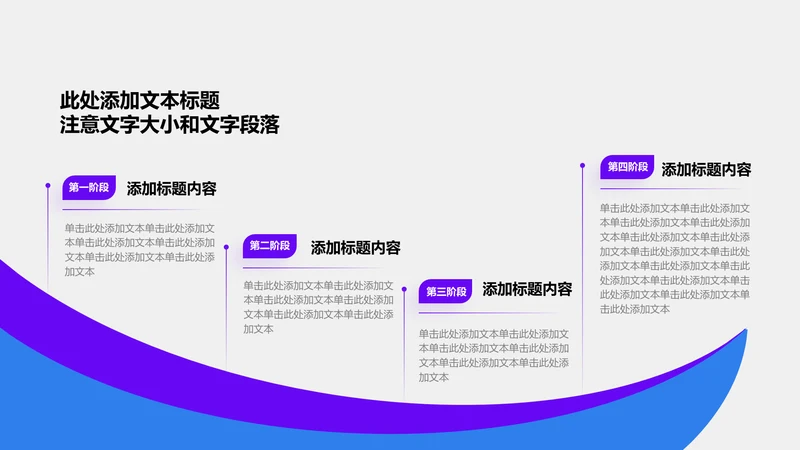 此处添加文本标题
注意文字大小和文字段落

第一阶段
添加标题内容
单击此处添加文本单击此处添加文本单击此处添加文本单击此处添加文本单击此处添加文本单击此处添加文本

第二阶段
添加标题内容
单击此处添加文本单击此处添加文本单击此处添加文本单击此处添加文本单击此处添加文本单击此处添加文本

第三阶段
添加标题内容
单击此处添加文本单击此处添加文本单击此处添加文本单击此处添加文本单击此处添加文本单击此处添加文本

第四阶段
添加标题内容
单击此处添加文本单击此处添加文本单击此处添加文本单击此处添加文本单击此处添加文本单击此处添加文本单击此处添加文本单击此处添加文本单击此处添加文本单击此处添加文本单击此处添加文本单击此处添加文本